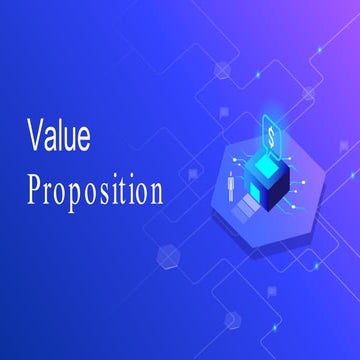 Value
Proposition

$